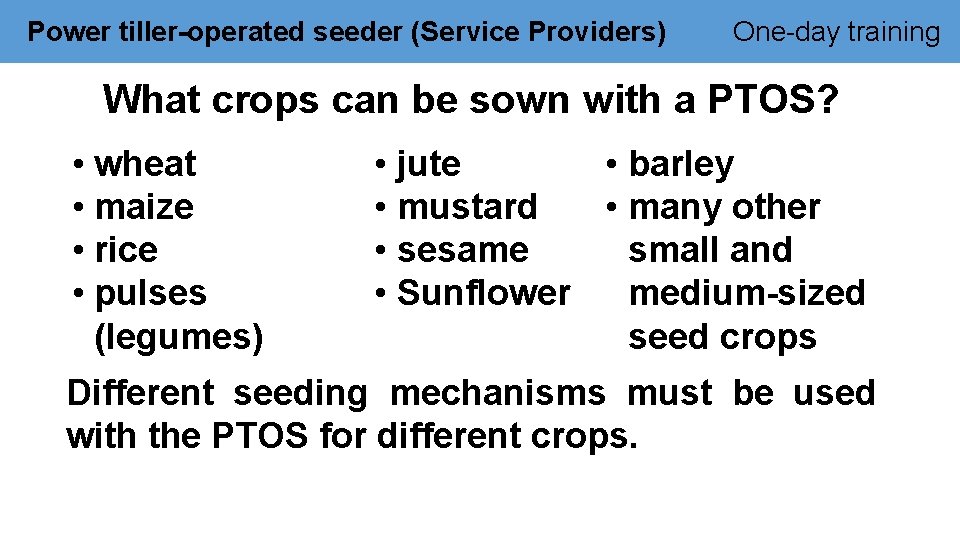 Power tiller-operated seeder (Service Providers)

One-day training

What crops can be sown with a PTOS?

• wheat
• maize
• rice
• pulses (legumes)

• jute
• mustard
• sesame
• Sunflower

• barley
• many other small and medium-sized seed crops

Different seeding mechanisms must be used with the PTOS for different crops.